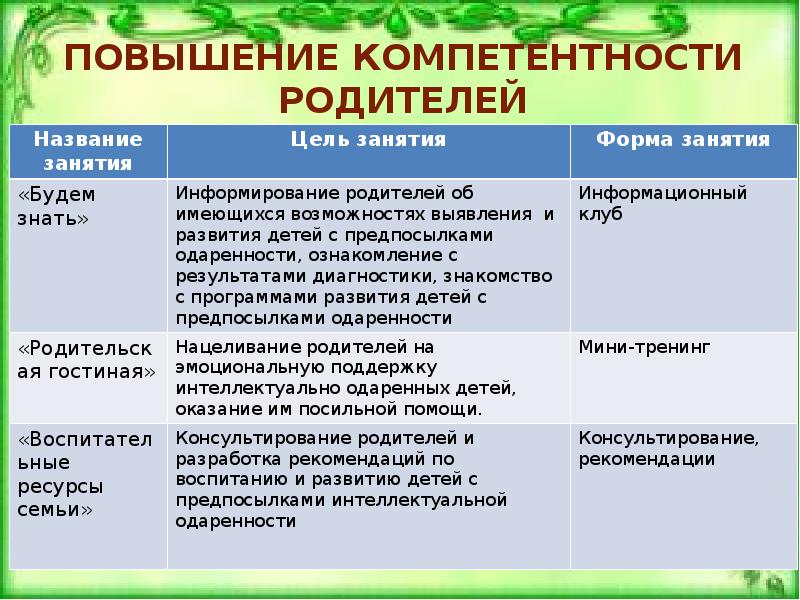 ПОВЫШЕНИЕ КОМПЕТЕНТНОСТИ РОДИТЕЛЕЙ

| Название занятия | Цель занятия | Форма занятия |
|---|---|---|
| «Будем знать» | Информирование родителей об имеющихся возможностях выявления и развития детей с предпосылками одаренности, ознакомление с результатами диагностики, знакомство с программами развития детей с предпосылками одаренности | Информационный клуб |
| «Родительская гостиная» | Нацеливание родителей на эмоциональную поддержку интеллектуально одаренных детей, оказание им посильной помощи. | Мини-тренинг |
| «Воспитательные ресурсы семьи» | Консультирование родителей и разработка рекомендаций по воспитанию и развитию детей с предпосылками интеллектуальной одаренности | Консультирование, рекомендации |